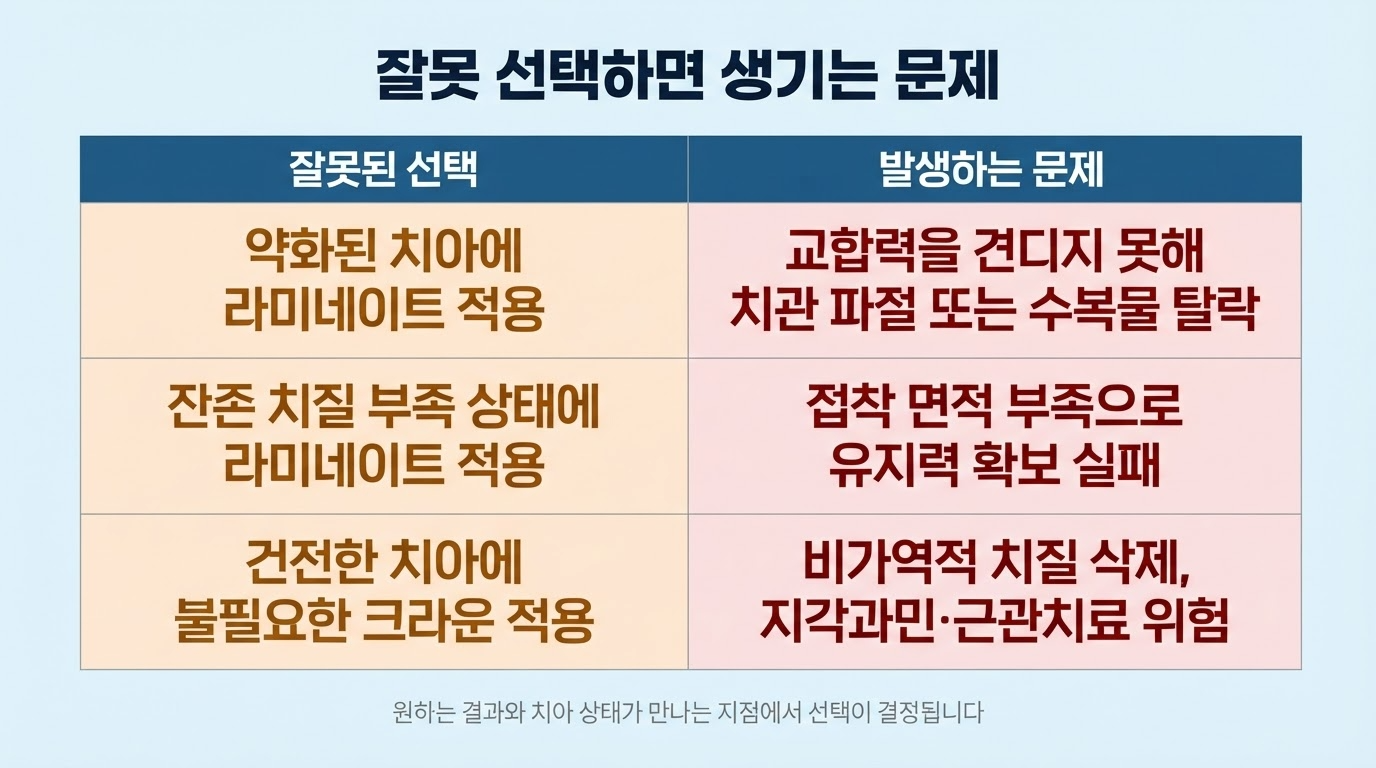 잘못 선택하면 생기는 문제

| 잘못된 선택 | 발생하는 문제 |
|---|---|
| 약화된 치아에 라미네이트 적용 | 교합력을 견디지 못해 치관 파절 또는 수복물 탈락 |
| 잔존 치질 부족 상태에 라미네이트 적용 | 접착 면적 부족으로 유지력 확보 실패 |
| 건전한 치아에 불필요한 크라운 적용 | 비가역적 치질 삭제, 지각과민·근관치료 위험 |

원하는 결과와 치아 상태가 만나는 지점에서 선택이 결정됩니다